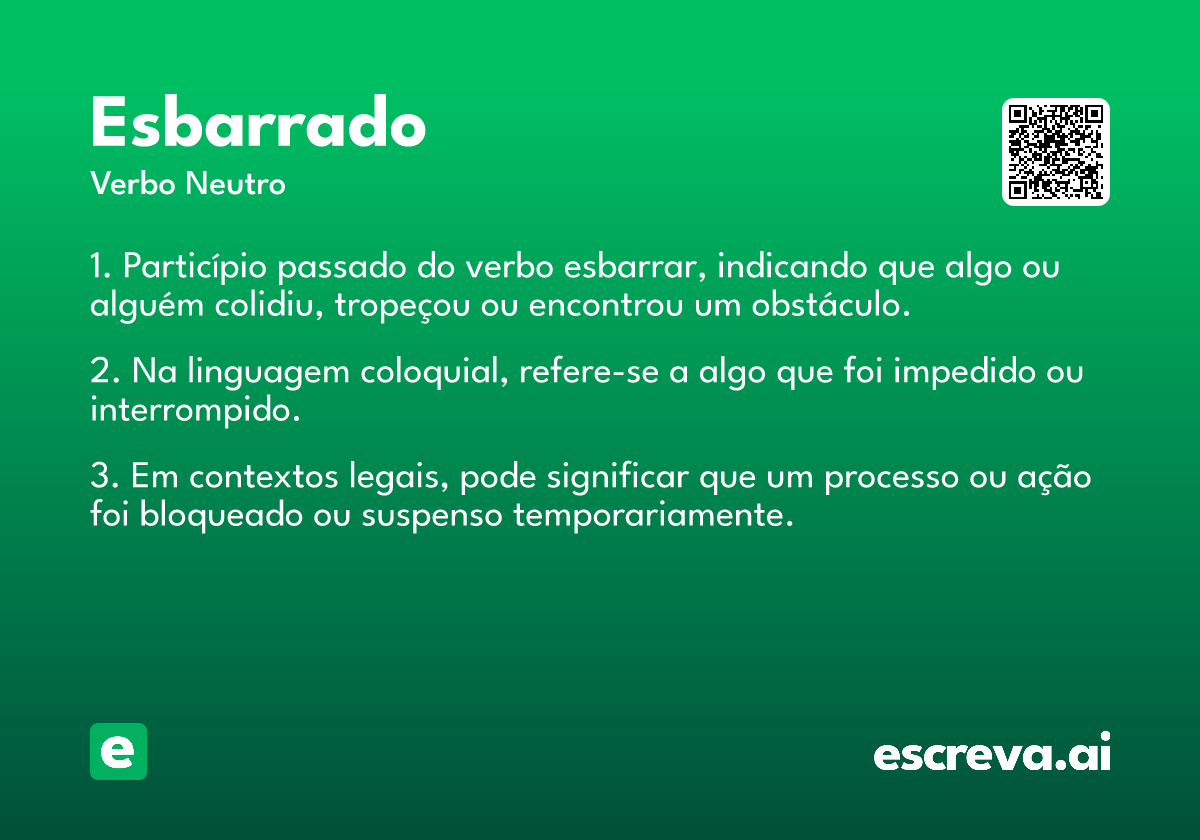 Esbarrado
Verbo Neutro

1. Particípio passado do verbo esbarrar, indicando que algo ou alguém colidiu, tropeçou ou encontrou um obstáculo.

2. Na linguagem coloquial, refere-se a algo que foi impedido ou interrompido.

3. Em contextos legais, pode significar que um processo ou ação foi bloqueado ou suspenso temporariamente.

e

escreva.ai